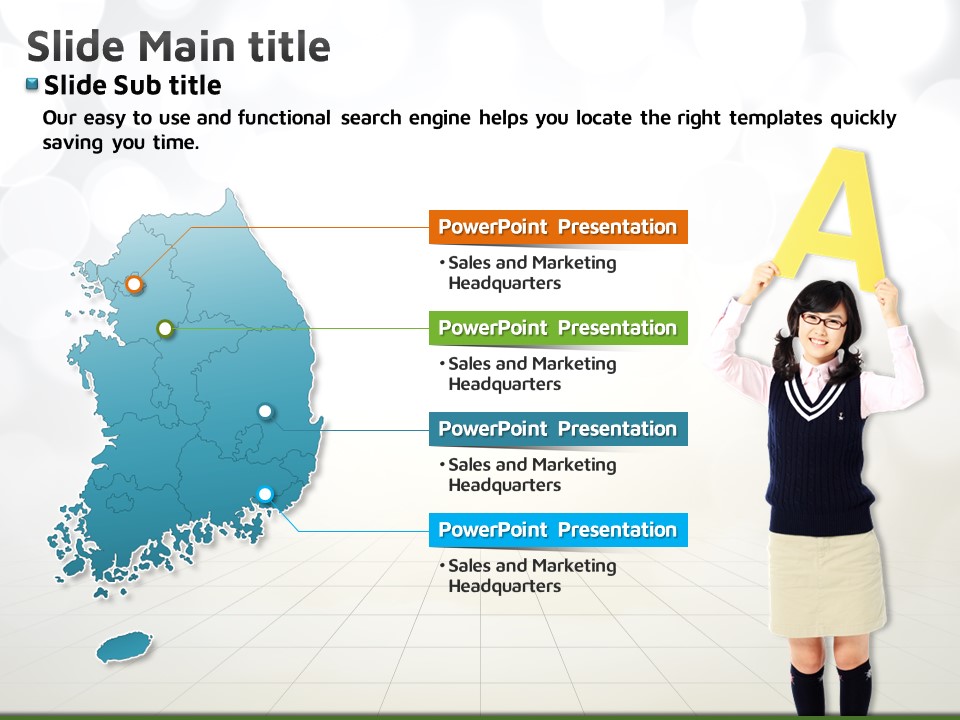 Slide Main title

Slide Sub title

Our easy to use and functional search engine helps you locate the right templates quickly saving you time.

PowerPoint Presentation

• Sales and Marketing Headquarters

PowerPoint Presentation

• Sales and Marketing Headquarters

PowerPoint Presentation

• Sales and Marketing Headquarters

PowerPoint Presentation

• Sales and Marketing Headquarters

A